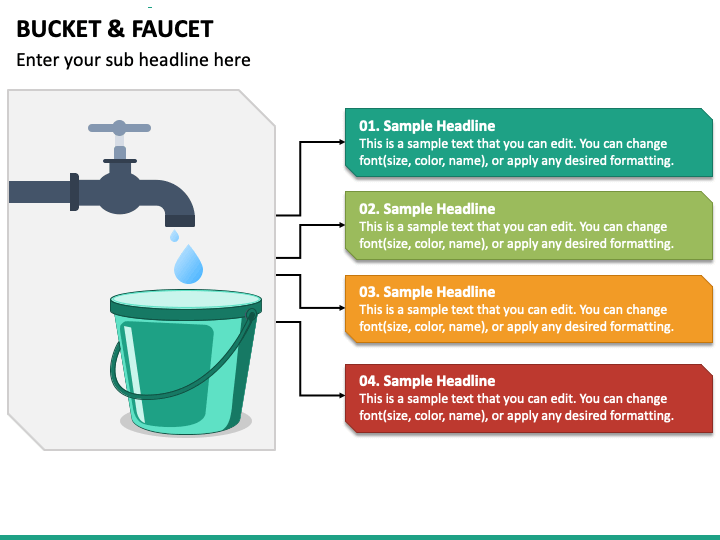 BUCKET & FAUCET

Enter your sub headline here

01. Sample Headline
This is a sample text that you can edit. You can change font(size, color, name), or apply any desired formatting.

02. Sample Headline
This is a sample text that you can edit. You can change font(size, color, name), or apply any desired formatting.

03. Sample Headline
This is a sample text that you can edit. You can change font(size, color, name), or apply any desired formatting.

04. Sample Headline
This is a sample text that you can edit. You can change font(size, color, name), or apply any desired formatting.